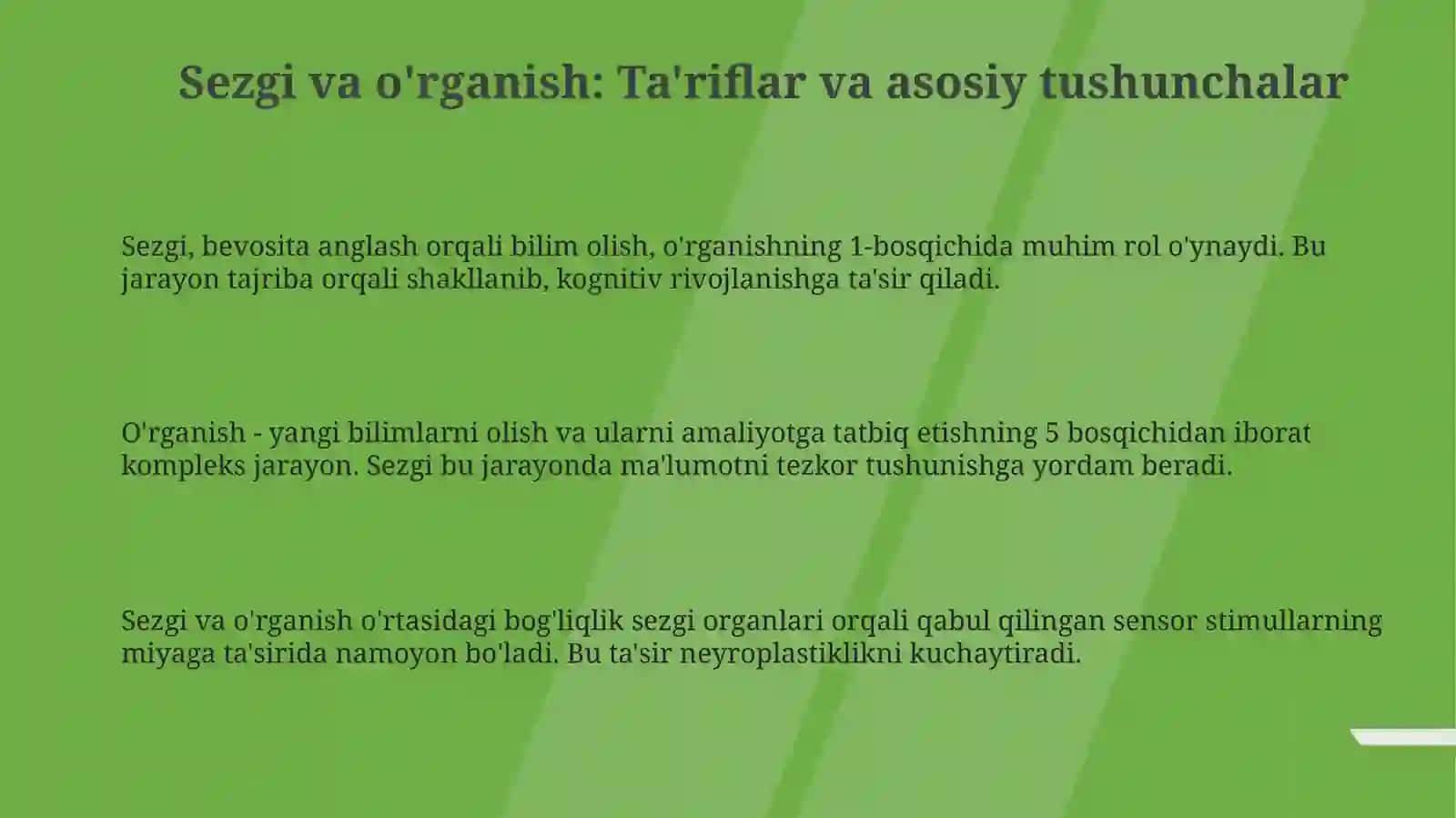 Sezgi va o'rganish: Ta'riflar va asosiy tushunchalar

Sezgi, bevosita anglash orqali bilim olish, o'rganishning 1-bosqichida muhim rol o'ynaydi. Bu jarayon tajriba orqali shakllanib, kognitiv rivojlanishga ta'sir qiladi.

O'rganish - yangi bilimlarni olish va ularni amaliyotga tatbiq etishning 5 bosqichidan iborat kompleks jarayon. Sezgi bu jarayonda ma'lumotni tezkor tushunishga yordam beradi.

Sezgi va o'rganish o'rtasidagi bog'liqlik sezgi organlari orqali qabul qilingan sensor stimullarning miyaga ta'sirida namoyon bo'ladi. Bu ta'sir neyroplastiklikni kuchaytiradi.